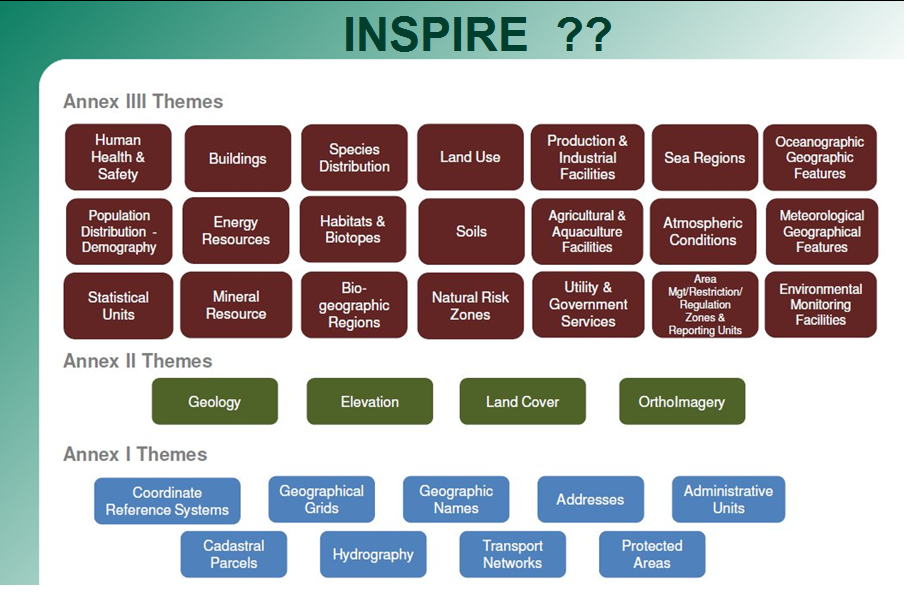 INSPIRE ??

Annex IIII Themes

Human Health & Safety

Buildings

Species Distribution

Land Use

Production & Industrial Facilities

Sea Regions

Oceanographic Geographic Features

Population Distribution - Demography

Energy Resources

Habitats & Biotopes

Soils

Agricultural & Aquaculture Facilities

Atmospheric Conditions

Meteorological Geographical Features

Statistical Units

Mineral Resource

Bio-geographic Regions

Natural Risk Zones

Utility & Government Services

Area Mgt/Restriction/ Regulation Zones & Reporting Units

Environmental Monitoring Facilities

Annex II Themes

Geology

Elevation

Land Cover

OrthoImagery

Annex I Themes

Coordinate Reference Systems

Geographical Grids

Geographic Names

Addresses

Administrative Units

Cadastral Parcels

Hydrography

Transport Networks

Protected Areas